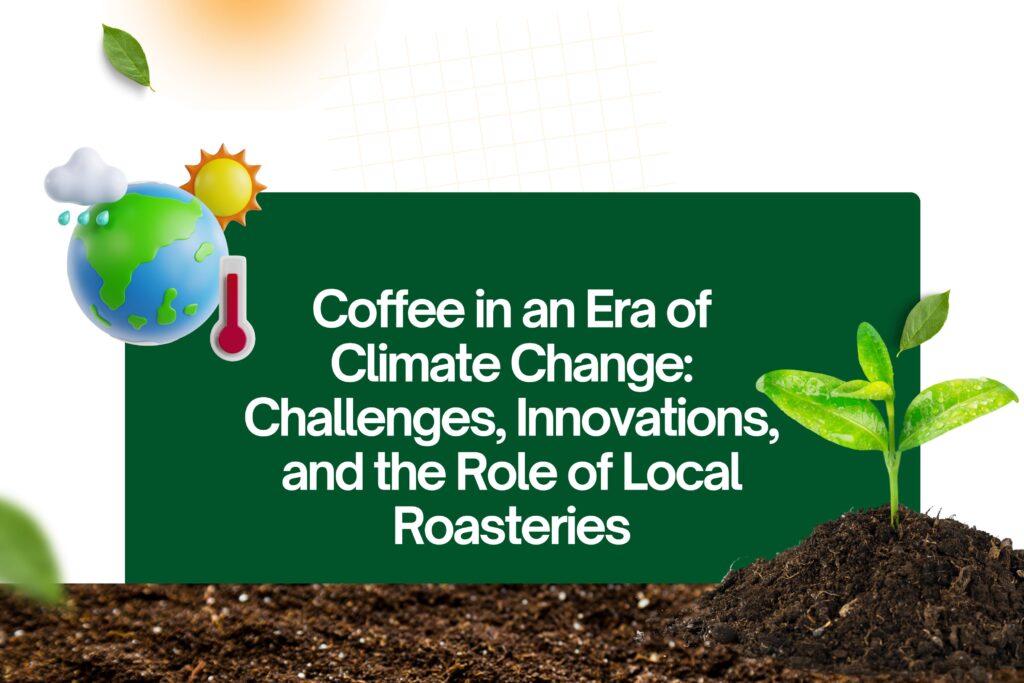 Coffee in an Era of Climate Change: Challenges, Innovations, and the Role of Local Roasteries